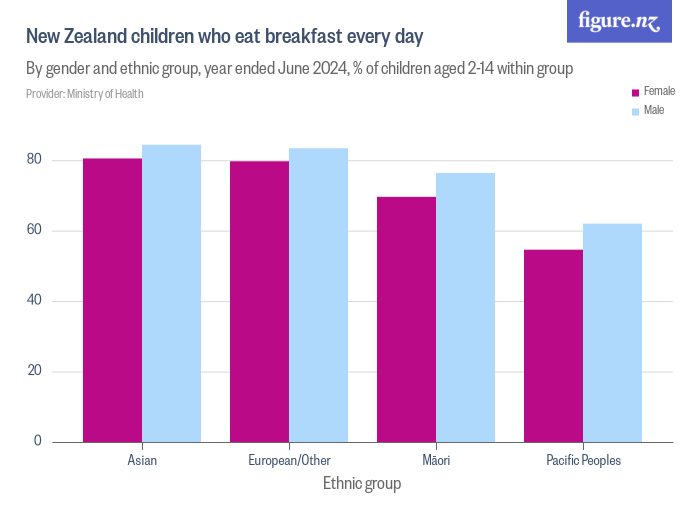 figure.nz

New Zealand children who eat breakfast every day

By gender and ethnic group, year ended June 2024, % of children aged 2-14 within group

Provider: Ministry of Health

Female
Male

80
60
40
20
0

Asian
European/Other
Māori
Pacific Peoples

Ethnic group